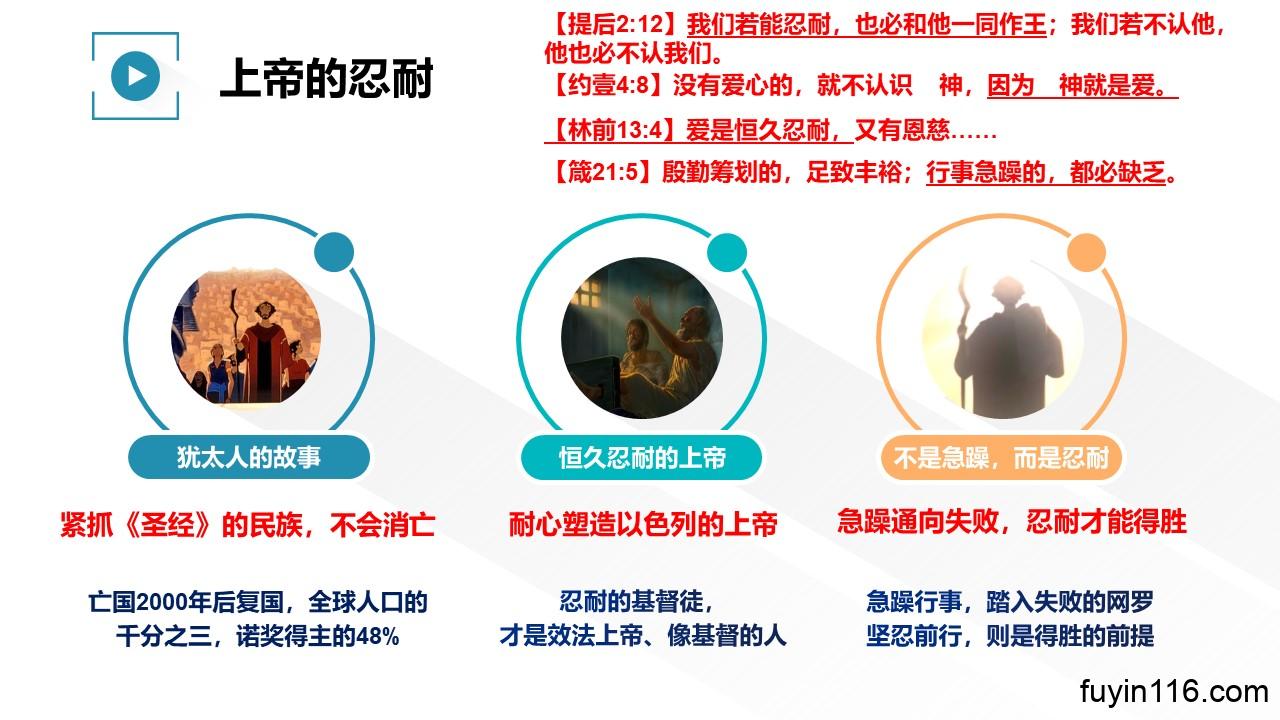 上帝的忍耐

【提后2:12】我们若能忍耐，也必和他一同作王；我们若不认他，他也必不认我们。
【约壹4:8】没有爱心的，就不认识 神，因为 神就是爱。
【林前13:4】爱是恒久忍耐，又有恩慈……
【箴21:5】殷勤筹划的，足致丰裕；行事急躁的，都必缺乏。

犹太人的故事

紧抓《圣经》的民族，不会消亡

亡国2000年后复国，全球人口的千分之三，诺奖得主的48%

恒久忍耐的上帝

耐心塑造以色列的上帝

忍耐的基督徒，才是效法上帝、像基督的人

不是急躁，而是忍耐

急躁通向失败，忍耐才能得胜

急躁行事，踏入失败的网罗
坚忍前行，则是得胜的前提

fuyin116.com